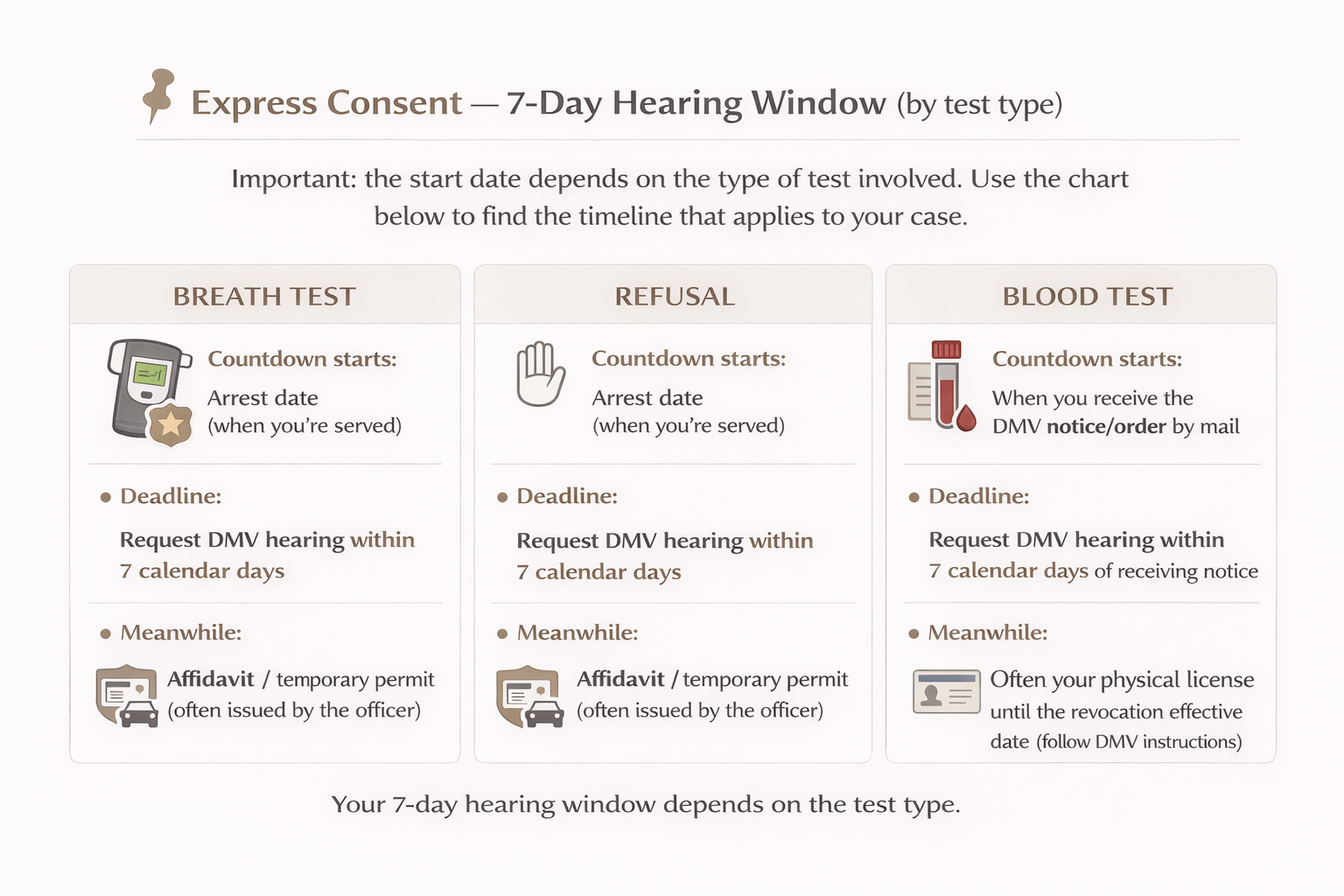 Express Consent — 7-Day Hearing Window (by test type)

Important: the start date depends on the type of test involved. Use the chart below to find the timeline that applies to your case.

BREATH TEST

Countdown starts:

Arrest date
(when you're served)

• Deadline:

Request DMV hearing within 7 calendar days

• Meanwhile:

Affidavit / temporary permit (often issued by the officer)

REFUSAL

Countdown starts:

Arrest date
(when you're served)

• Deadline:

Request DMV hearing within 7 calendar days

• Meanwhile:

Affidavit / temporary permit (often issued by the officer)

BLOOD TEST

Countdown starts:

When you receive the DMV notice/order by mail

• Deadline:

Request DMV hearing within 7 calendar days of receiving notice

• Meanwhile:

Often your physical license until the revocation effective date (follow DMV instructions)

Your 7-day hearing window depends on the test type.